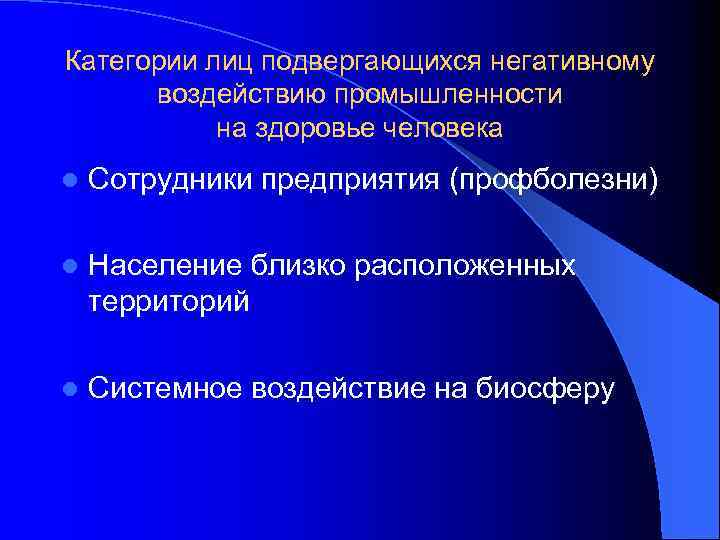 Категории лиц подвергающихся негативному воздействию промышленности на здоровье человека

Сотрудники предприятия (профболезни)

Население близко расположенных территорий

Системное воздействие на биосферу